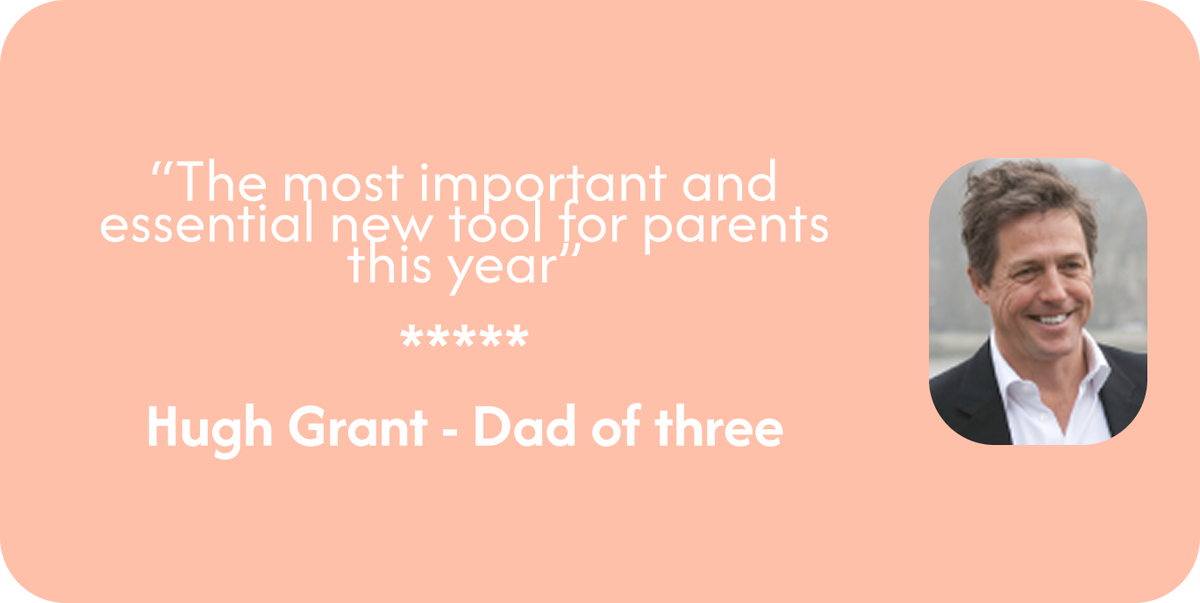 “The most important and essential new tool for parents this year”

*****

Hugh Grant - Dad of three